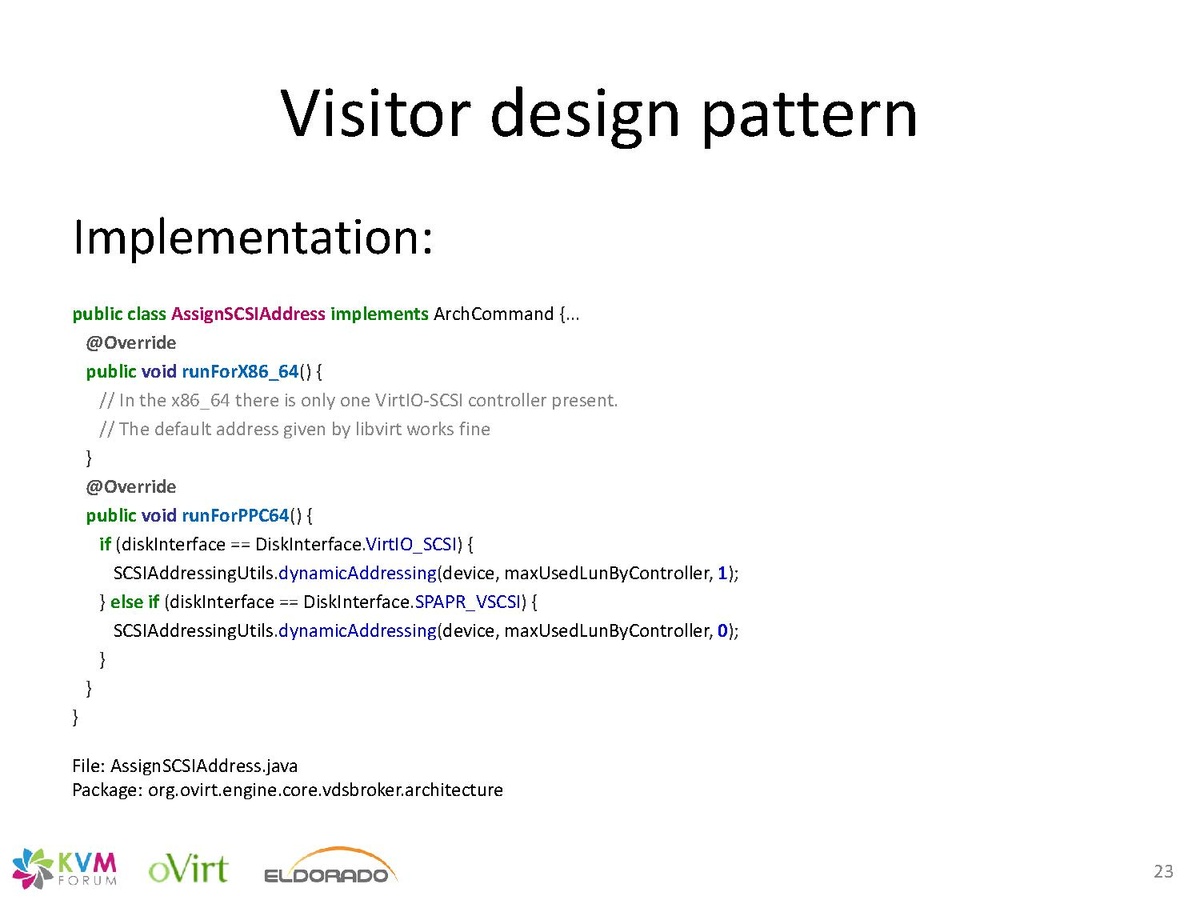 Visitor design pattern

Implementation:

public class AssignSCSIAddress implements ArchCommand {...
  @Override
  public void runForX86_64() {
    // In the x86_64 there is only one VirtIO-SCSI controller present.
    // The default address given by libvirt works fine
  }
  @Override
  public void runForPPC64() {
    if (diskInterface == DiskInterface.VirtIO_SCSI) {
      SCSIAddressingUtils.dynamicAddressing(device, maxUsedLunByController, 1);
    } else if (diskInterface == DiskInterface.SPAPR_VSCSI) {
      SCSIAddressingUtils.dynamicAddressing(device, maxUsedLunByController, 0);
    }
  }
}

File: AssignSCSIAddress.java
Package: org.ovirt.engine.core.vdsbroker.architecture

KVM FORUM oVirt ELDORADO

23